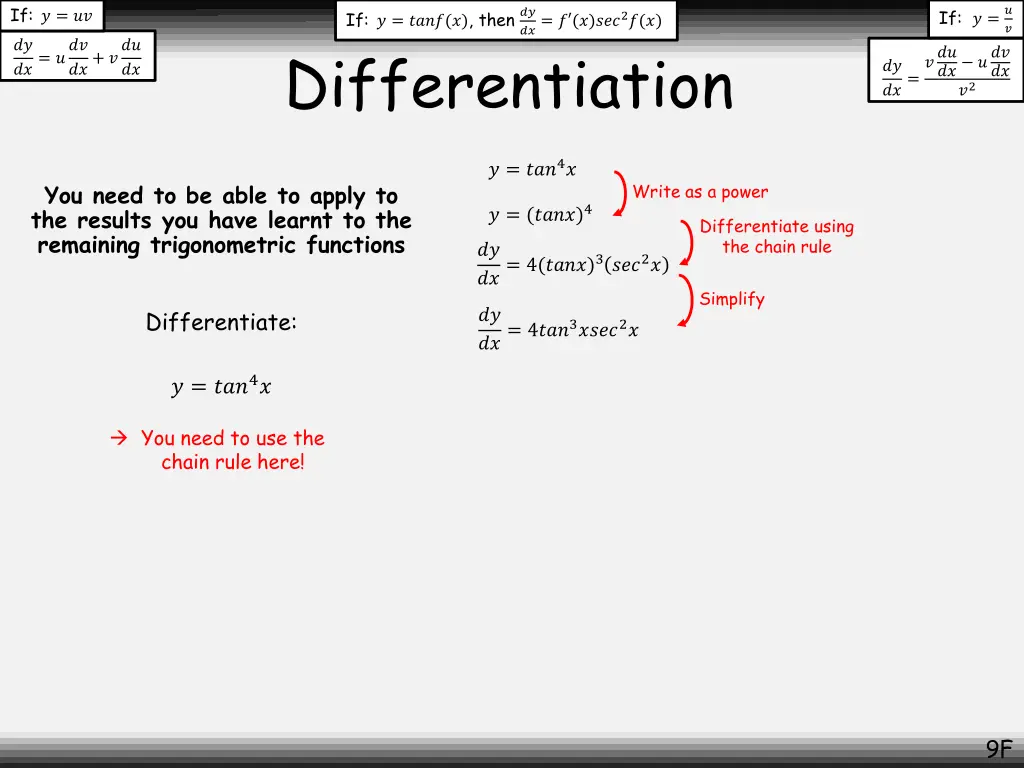 If: $y = uv$

$\frac{dy}{dx} = u\frac{dv}{dx} + v\frac{du}{dx}$

If: $y = tanf(x)$, then $\frac{dy}{dx} = f'(x)sec^2f(x)$

If: $y = \frac{u}{v}$

$\frac{dy}{dx} = \frac{v\frac{du}{dx} - u\frac{dv}{dx}}{v^2}$

Differentiation

You need to be able to apply to the results you have learnt to the remaining trigonometric functions

Differentiate:

$y = tan^4x$

→ You need to use the chain rule here!

$y = tan^4x$

Write as a power

$y = (tanx)^4$

Differentiate using the chain rule

$\frac{dy}{dx} = 4(tanx)^3(sec^2x)$

Simplify

$\frac{dy}{dx} = 4tan^3xsec^2x$

9F